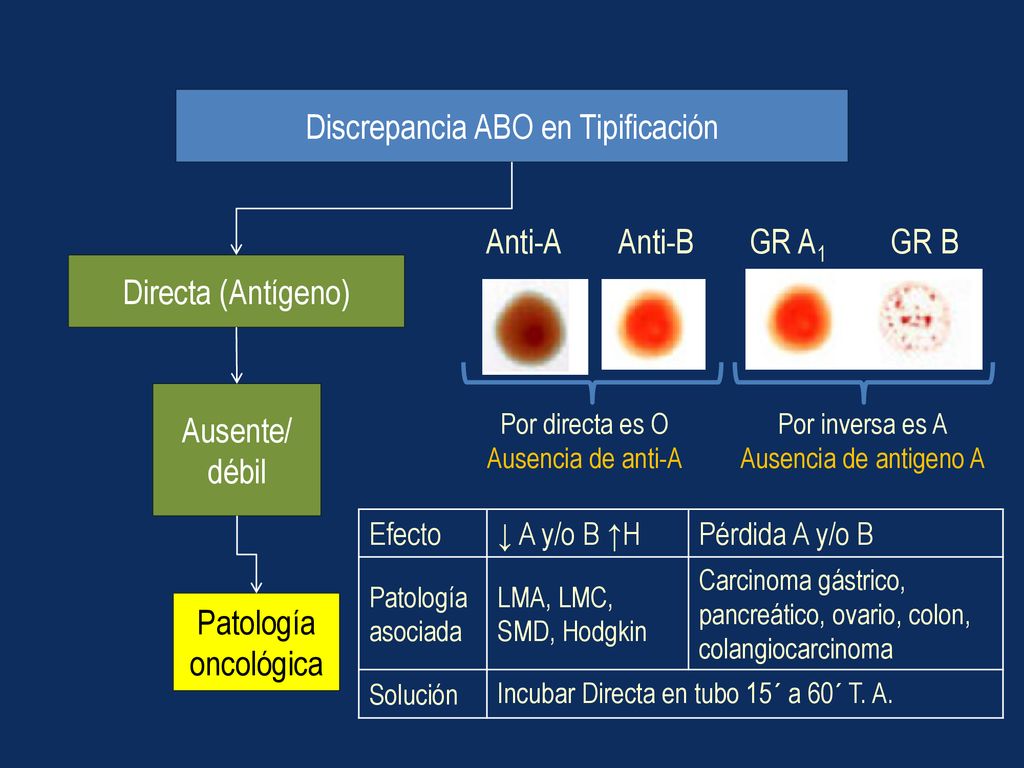 Discrepancia ABO en Tipificación

Directa (Antígeno)

Ausente/ débil

Patología oncológica

Anti-A Anti-B GR $A_1$ GR B

Por directa es O
Ausencia de anti-A

Por inversa es A
Ausencia de antigeno A

| Efecto | ↓ A y/o B ↑H | Pérdida A y/o B |
|---|---|---|
| Patología asociada | LMA, LMC, SMD, Hodgkin | Carcinoma gástrico, pancreático, ovario, colon, colangiocarcinoma |
| Solución | Incubar Directa en tubo 15´ a 60´ T. A. | |